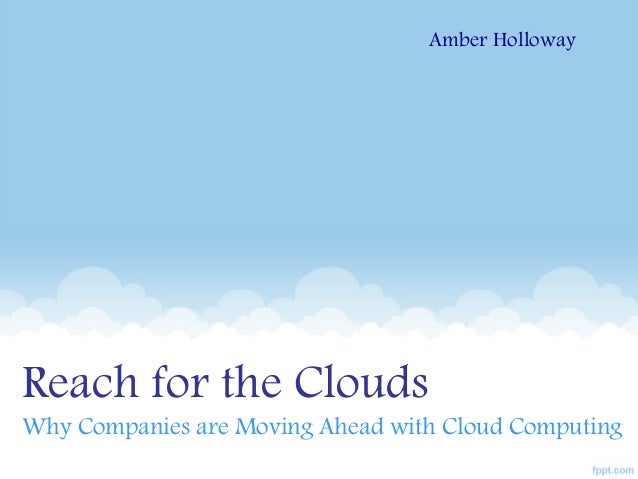 Amber Holloway

Reach for the Clouds
Why Companies are Moving Ahead with Cloud Computing

fppt.com